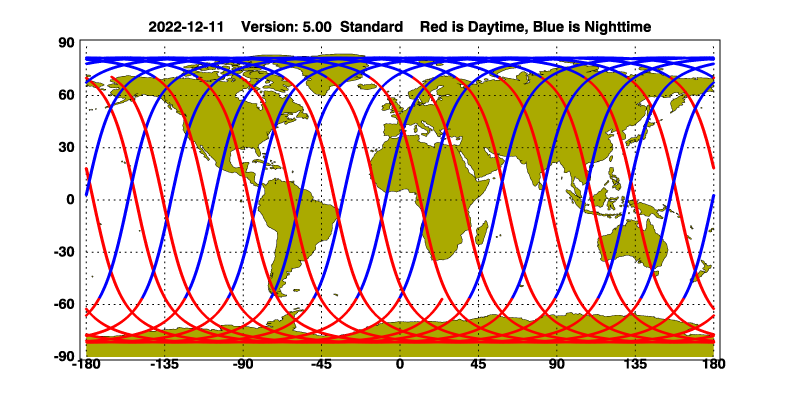 2022-12-11 Version: 5.00 Standard Red is Daytime, Blue is Nighttime

90
60
30
0
-30
-60
-90

-180 -135 -90 -45 0 45 90 135 180